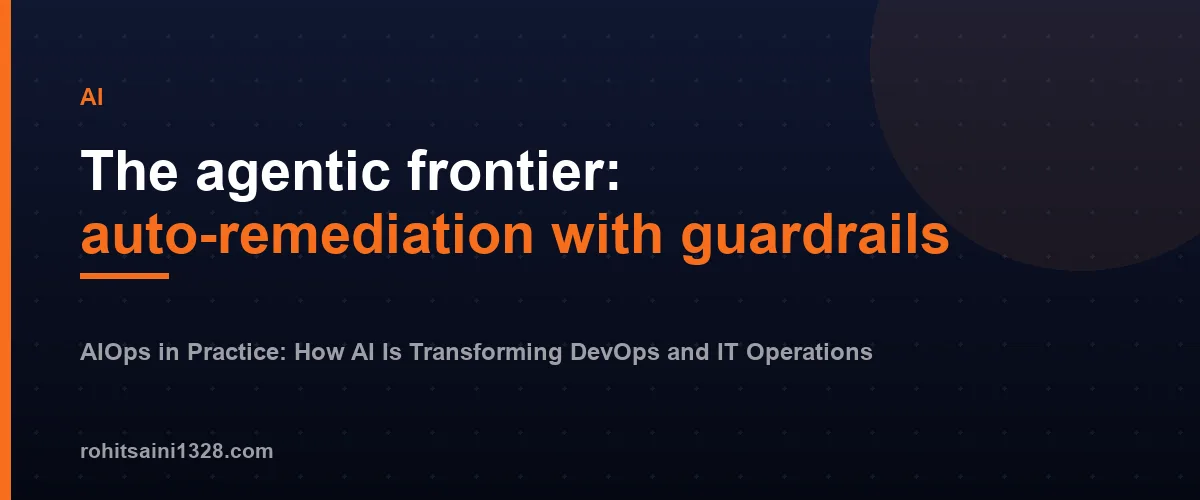 AI

The agentic frontier:
auto-remediation with guardrails

AIOps in Practice: How AI Is Transforming DevOps and IT Operations

rohitsaini1328.com